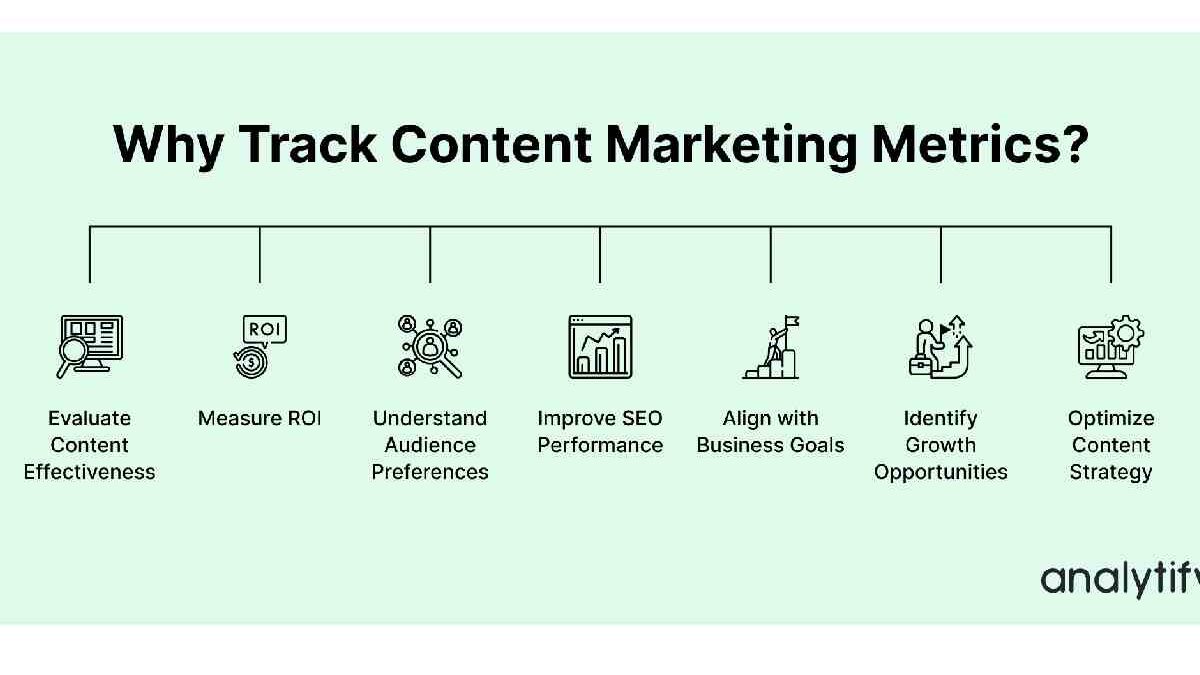 Why Track Content Marketing Metrics?

ROI

Evaluate Content Effectiveness

Measure ROI

Understand Audience Preferences

Improve SEO Performance

Align with Business Goals

Identify Growth Opportunities

Optimize Content Strategy

analytify